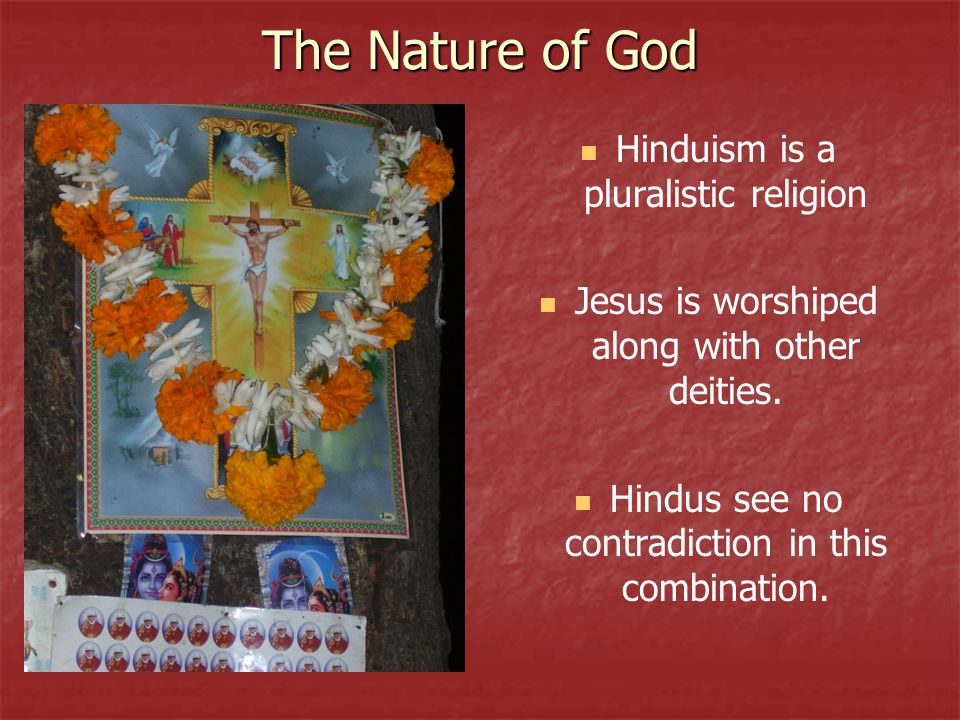 The Nature of God

- Hinduism is a pluralistic religion

- Jesus is worshiped along with other deities.

- Hindus see no contradiction in this combination.